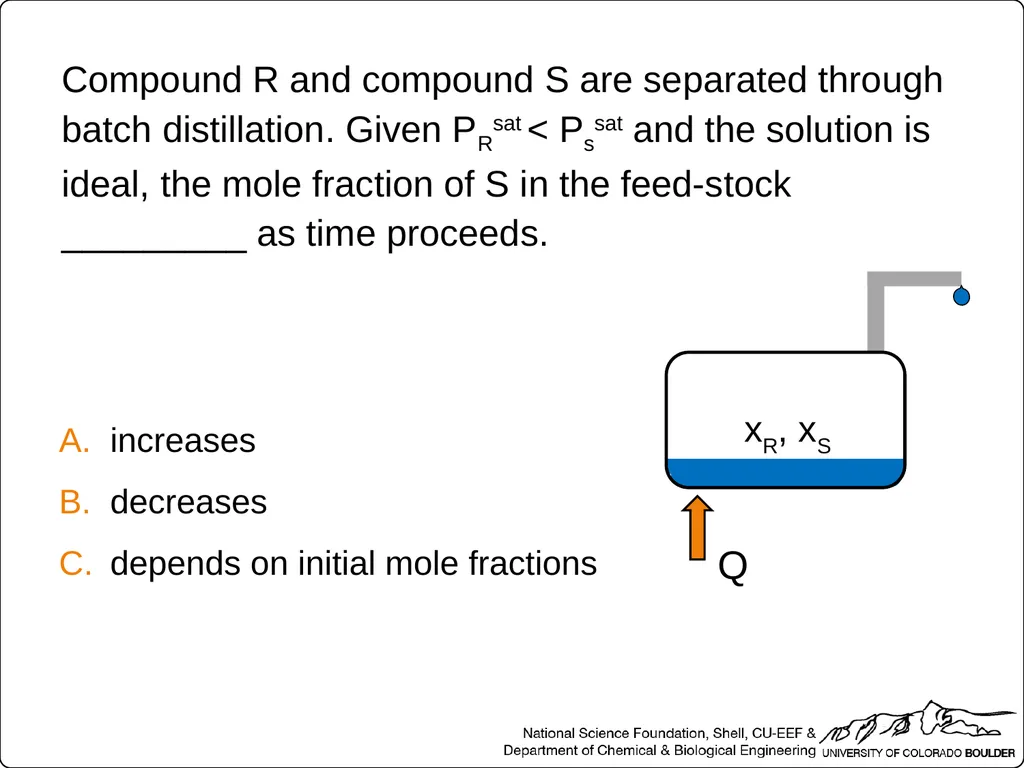 Compound R and compound S are separated through batch distillation. Given $P_R^{sat} < P_s^{sat}$ and the solution is ideal, the mole fraction of S in the feed-stock _________ as time proceeds.

A. increases
B. decreases
C. depends on initial mole fractions

$x_R$, $x_S$

Q

National Science Foundation, Shell, CU-EEF &
Department of Chemical & Biological Engineering UNIVERSITY OF COLORADO BOULDER